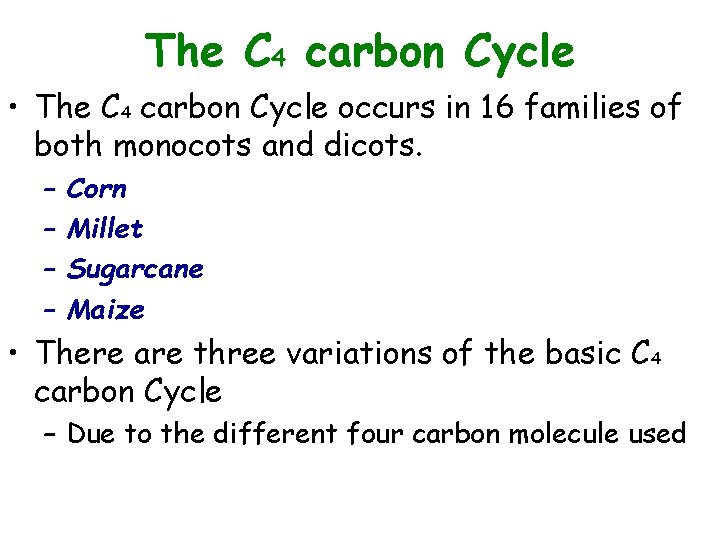 The $C_4$ carbon Cycle

• The $C_4$ carbon Cycle occurs in 16 families of both monocots and dicots.
– Corn
– Millet
– Sugarcane
– Maize

• There are three variations of the basic $C_4$ carbon Cycle
– Due to the different four carbon molecule used